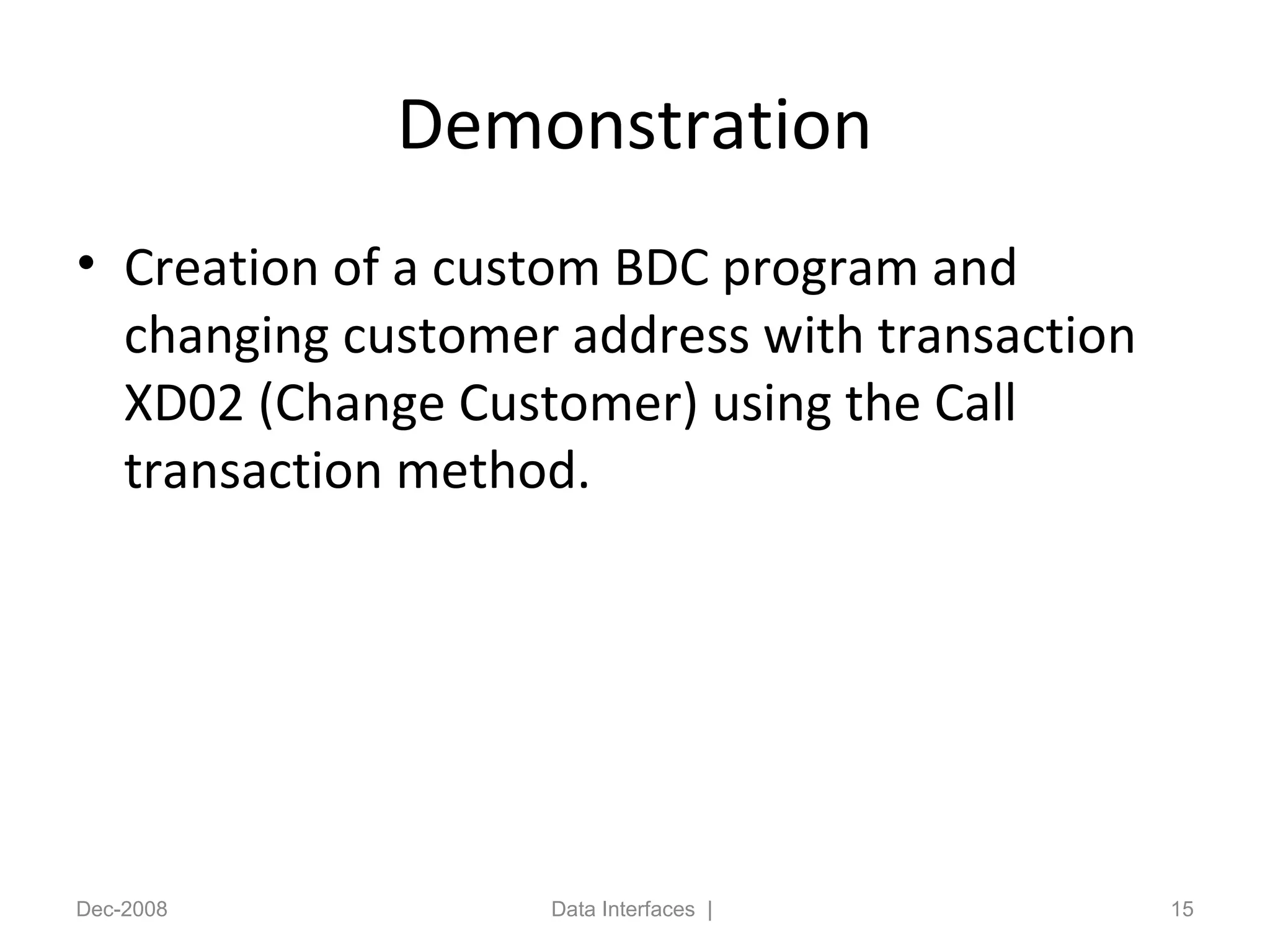 Demonstration

• Creation of a custom BDC program and changing customer address with transaction XD02 (Change Customer) using the Call transaction method.

Dec-2008 Data Interfaces | 15